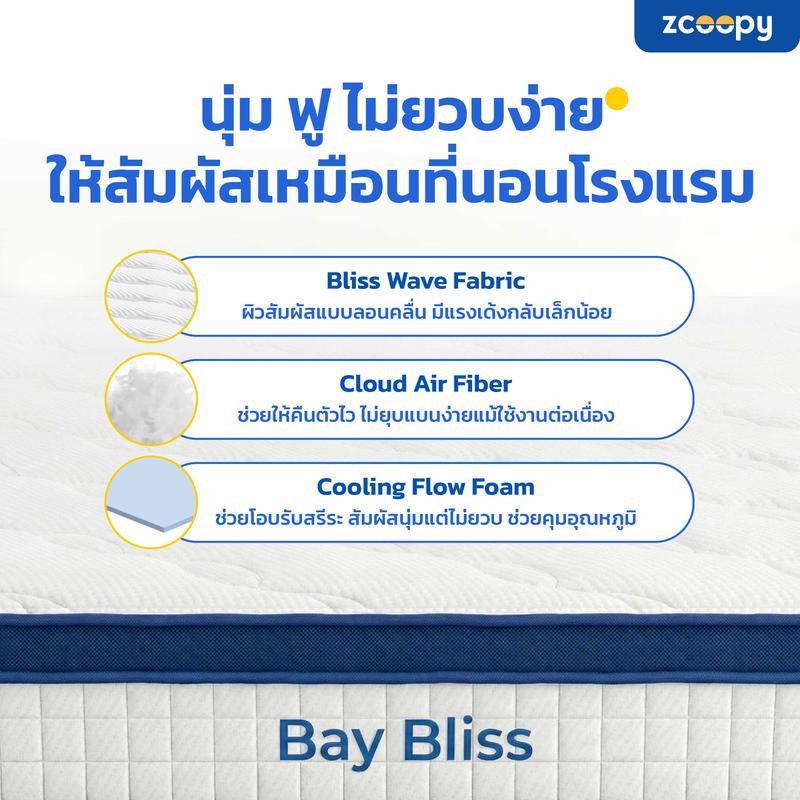 zcoopy

นุ่ม ฟู ไม่ยวบง่าย
ให้สัมผัสเหมือนที่นอนโรงแรม

Bliss Wave Fabric
ผิวสัมผัสแบบลอนคลื่น มีแรงเด้งกลับเล็กน้อย

Cloud Air Fiber
ช่วยให้คืนตัวไว ไม่ยุบแบนง่ายแม้ใช้งานต่อเนื่อง

Cooling Flow Foam
ช่วยโอบรับสรีระ สัมผัสนุ่มแต่ไม่ยวบ ช่วยคุมอุณหภูมิ

Bay Bliss